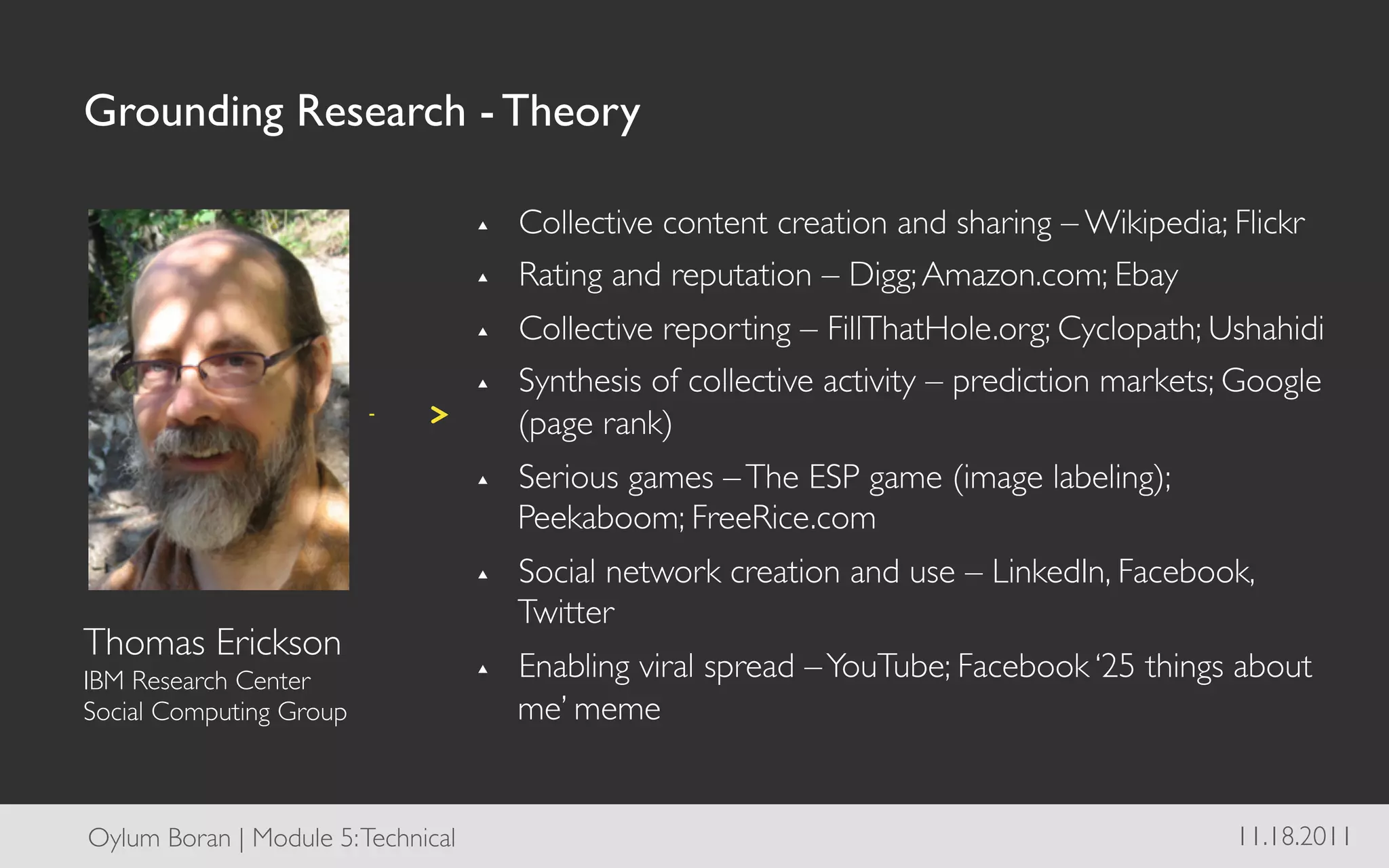 Grounding Research - Theory

Thomas Erickson
IBM Research Center
Social Computing Group

- >

▲ Collective content creation and sharing – Wikipedia; Flickr
▲ Rating and reputation – Digg; Amazon.com; Ebay
▲ Collective reporting – FillThatHole.org; Cyclopath; Ushahidi
▲ Synthesis of collective activity – prediction markets; Google (page rank)
▲ Serious games – The ESP game (image labeling); Peekaboom; FreeRice.com
▲ Social network creation and use – LinkedIn, Facebook, Twitter
▲ Enabling viral spread – YouTube; Facebook '25 things about me' meme

Oylum Boran | Module 5: Technical

11.18.2011